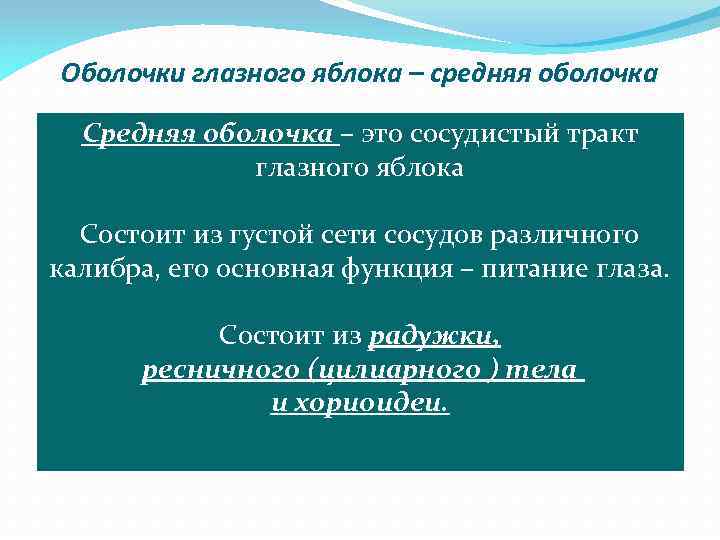 Оболочки глазного яблока – средняя оболочка

Средняя оболочка – это сосудистый тракт глазного яблока

Состоит из густой сети сосудов различного калибра, его основная функция – питание глаза.

Состоит из радужки, ресничного (цилиарного ) тела и хориоидеи.